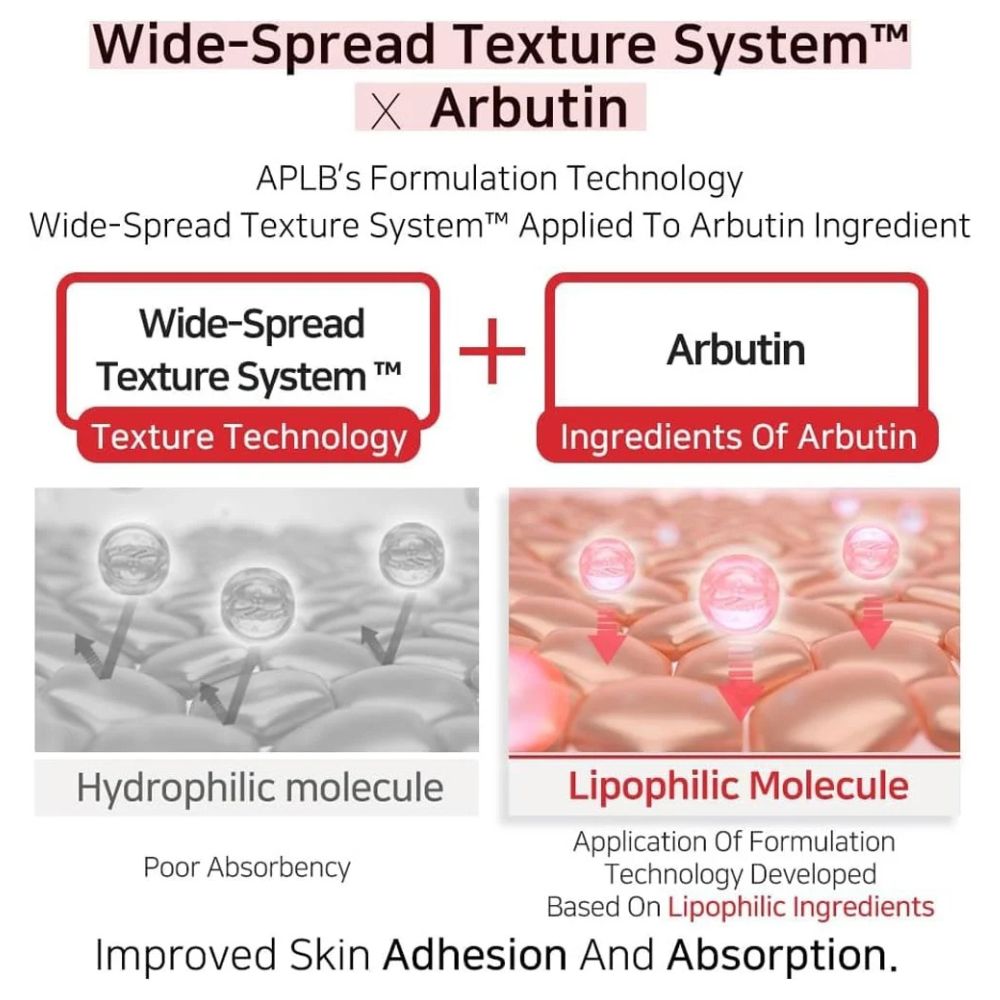 Wide-Spread Texture System™
X Arbutin

APLB's Formulation Technology
Wide-Spread Texture System™ Applied To Arbutin Ingredient

Wide-Spread Texture System ™
Texture Technology

+

Arbutin
Ingredients Of Arbutin

Hydrophilic molecule

Poor Absorbency

Lipophilic Molecule

Application Of Formulation Technology Developed Based On Lipophilic Ingredients

Improved Skin Adhesion And Absorption.